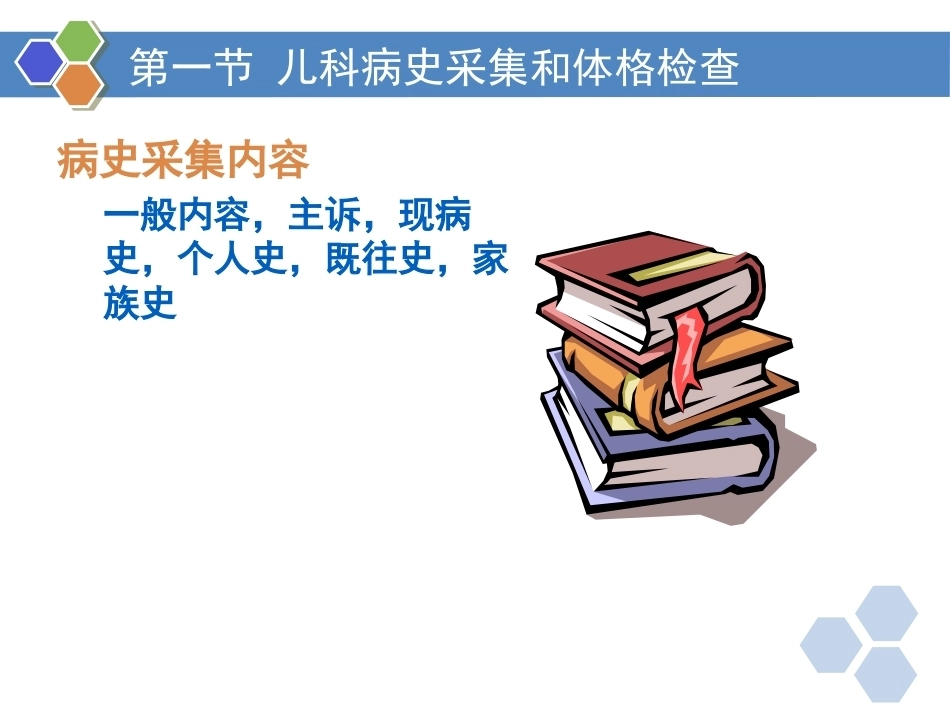 第一节 儿科病史采集和体格检查

病史采集内容

一般内容，主诉，现病史，个人史，既往史，家族史